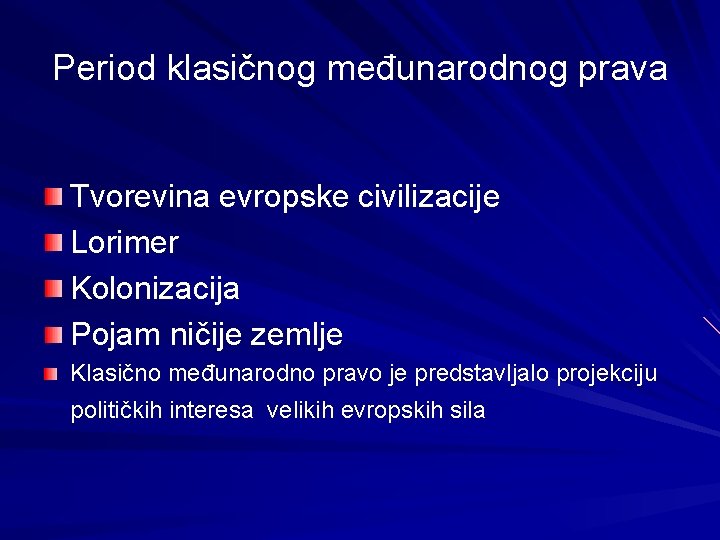 Period klasičnog međunarodnog prava

Tvorevina evropske civilizacije

Lorimer

Kolonizacija

Pojam ničije zemlje

Klasično međunarodno pravo je predstavljalo projekciju političkih interesa velikih evropskih sila